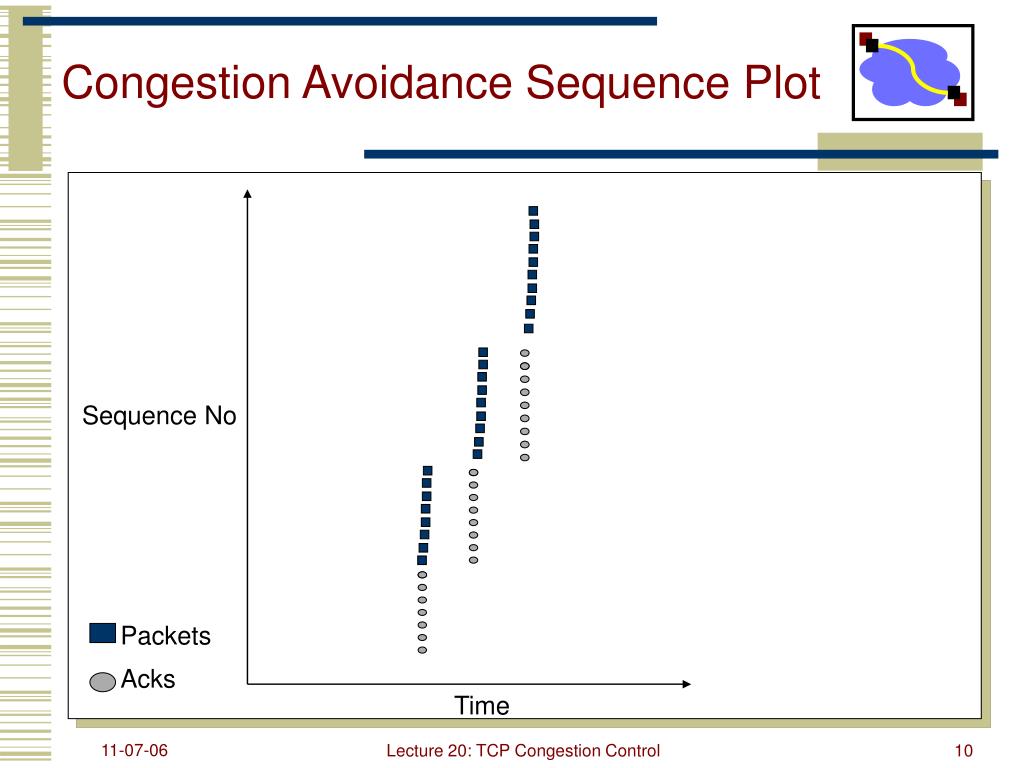 Congestion Avoidance Sequence Plot

Sequence No

Packets

Acks

Time

11-07-06

Lecture 20: TCP Congestion Control

10